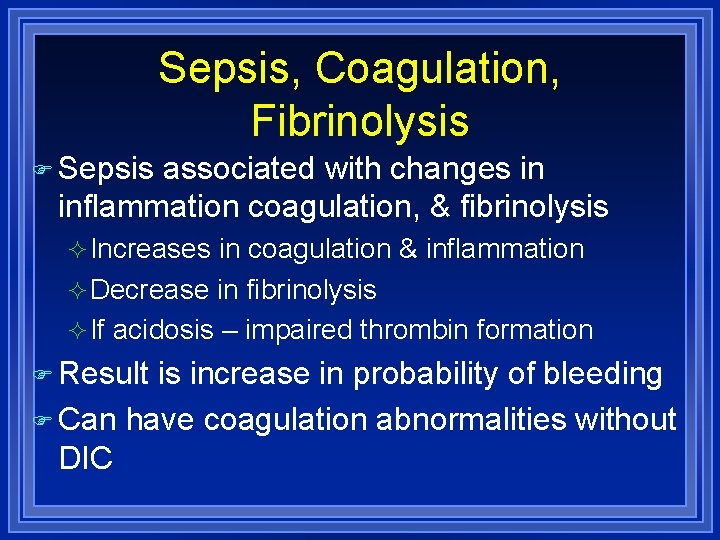 Sepsis, Coagulation, Fibrinolysis

Sepsis associated with changes in inflammation coagulation, & fibrinolysis

Increases in coagulation & inflammation

Decrease in fibrinolysis

If acidosis – impaired thrombin formation

Result is increase in probability of bleeding

Can have coagulation abnormalities without DIC